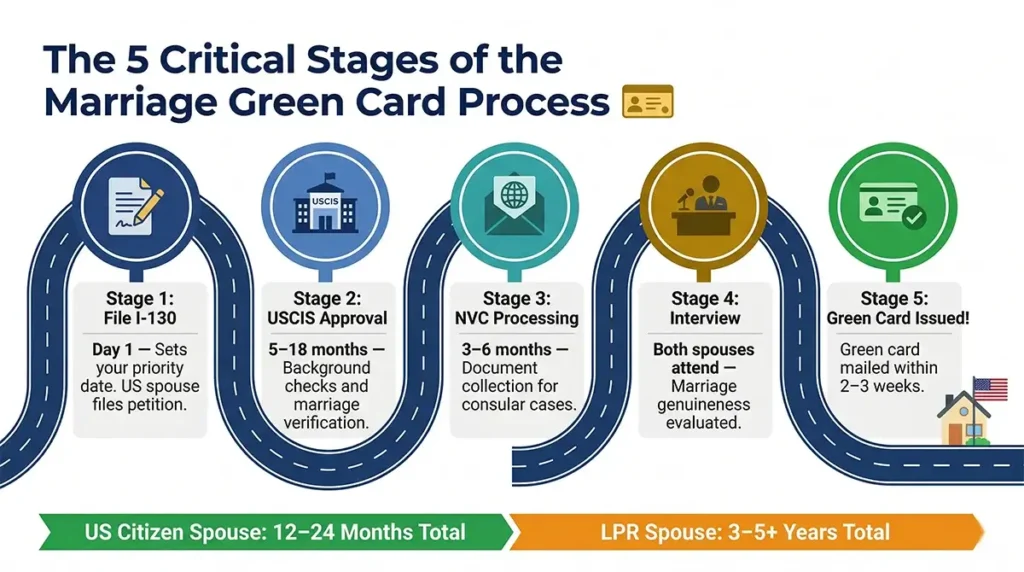 The 5 Critical Stages of the Marriage Green Card Process

USCIS

Stage 1:
File I-130

Day 1 — Sets your priority date. US spouse files petition.

Stage 2:
USCIS Approval

5–18 months — Background checks and marriage verification.

Stage 3:
NVC Processing

3–6 months — Document collection for consular cases.

Stage 4:
Interview

Both spouses attend — Marriage genuineness evaluated.

Stage 5:
Green Card Issued!

Green card mailed within 2–3 weeks.

US Citizen Spouse: 12–24 Months Total

LPR Spouse: 3–5+ Years Total